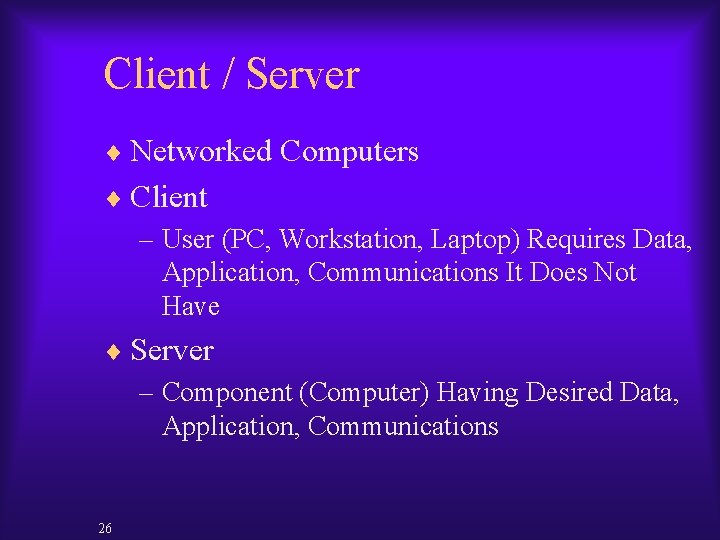 Client / Server

♦ Networked Computers

♦ Client

– User (PC, Workstation, Laptop) Requires Data, Application, Communications It Does Not Have

♦ Server

– Component (Computer) Having Desired Data, Application, Communications

26